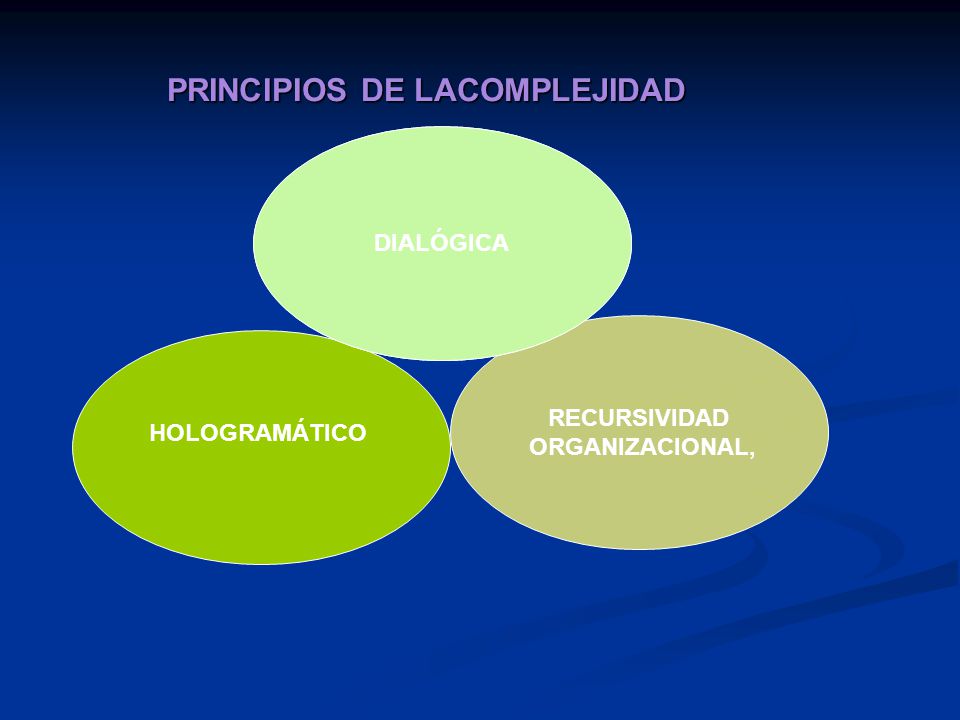 PRINCIPIOS DE LACOMPLEJIDAD

DIALÓGICA

HOLOGRAMÁTICO

RECURSIVIDAD ORGANIZACIONAL,